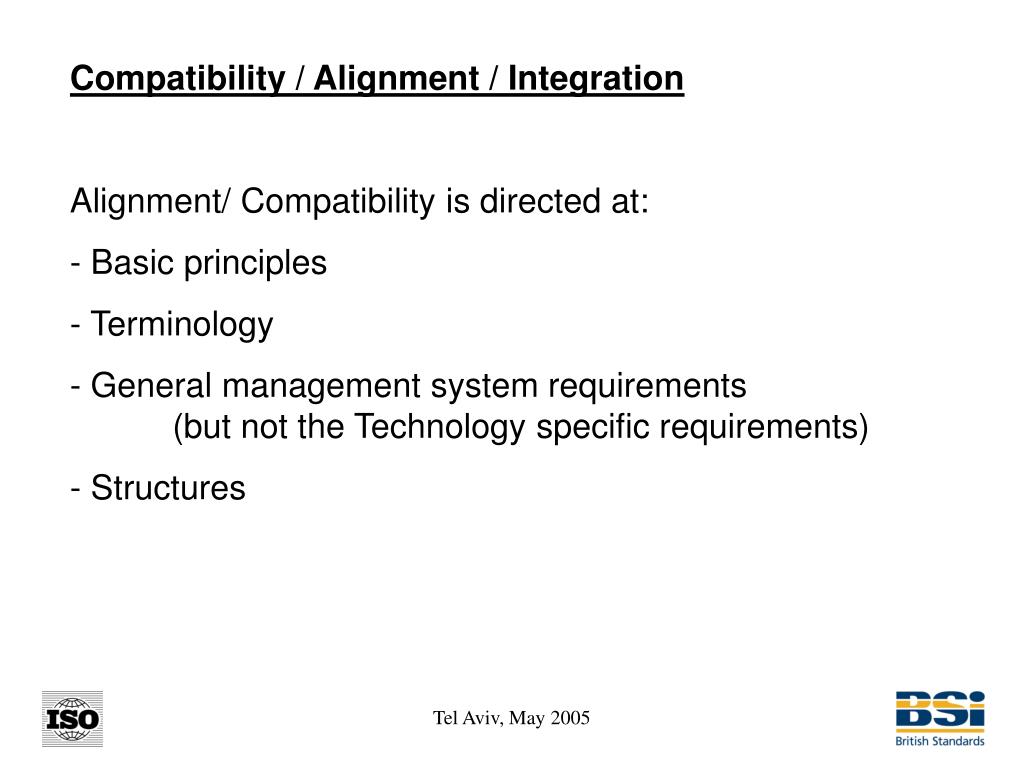 Compatibility / Alignment / Integration

Alignment/ Compatibility is directed at:

- Basic principles

- Terminology

- General management system requirements
(but not the Technology specific requirements)

- Structures

ISO

Tel Aviv, May 2005

BSi
British Standards